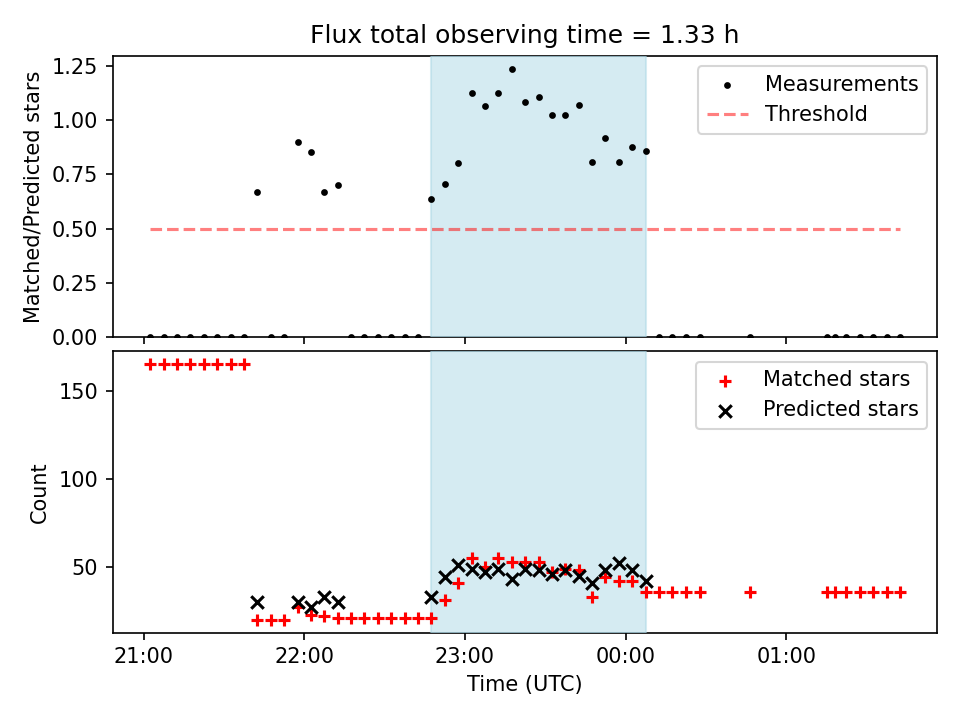 Flux total observing time = 1.33 h

Matched/Predicted stars

1.25
1.00
0.75
0.50
0.25
0.00

Measurements
Threshold

Count

150
100
50

Matched stars
Predicted stars

21:00
22:00
23:00
00:00
01:00

Time (UTC)